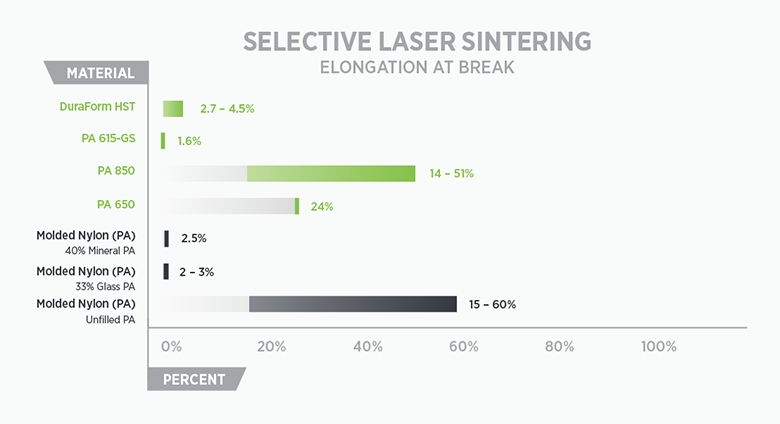 SELECTIVE LASER SINTERING
ELONGATION AT BREAK

MATERIAL

DuraForm HST 2.7 – 4.5%
PA 615-GS 1.6%
PA 850 14 – 51%
PA 650 24%
Molded Nylon (PA) 40% Mineral PA 2.5%
Molded Nylon (PA) 33% Glass PA 2 – 3%
Molded Nylon (PA) Unfilled PA 15 – 60%

0% 20% 40% 60% 80% 100%

PERCENT